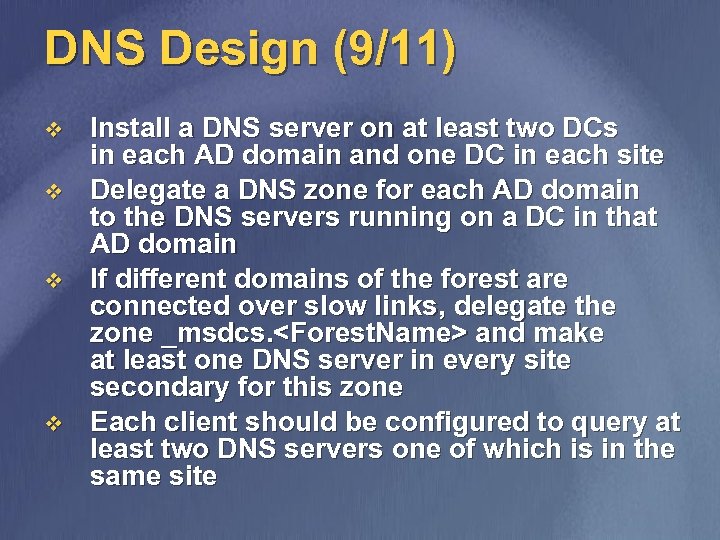 DNS Design (9/11)

❖ Install a DNS server on at least two DCs in each AD domain and one DC in each site

❖ Delegate a DNS zone for each AD domain to the DNS servers running on a DC in that AD domain

❖ If different domains of the forest are connected over slow links, delegate the zone _msdcs.<ForestName> and make at least one DNS server in every site secondary for this zone

❖ Each client should be configured to query at least two DNS servers one of which is in the same site